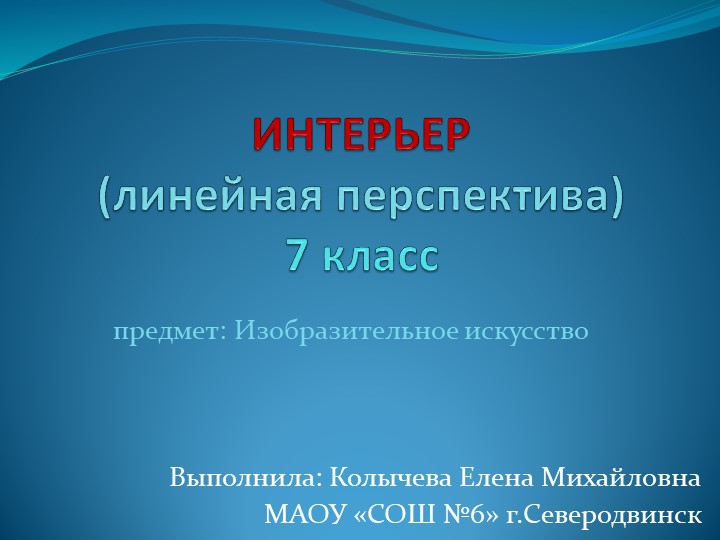 ИНТЕРЬЕР
(линейная перспектива)
7 класс

предмет: Изобразительное искусство

Выполнила: Колычева Елена Михайловна
МАОУ «СОШ №6» г.Северодвинск